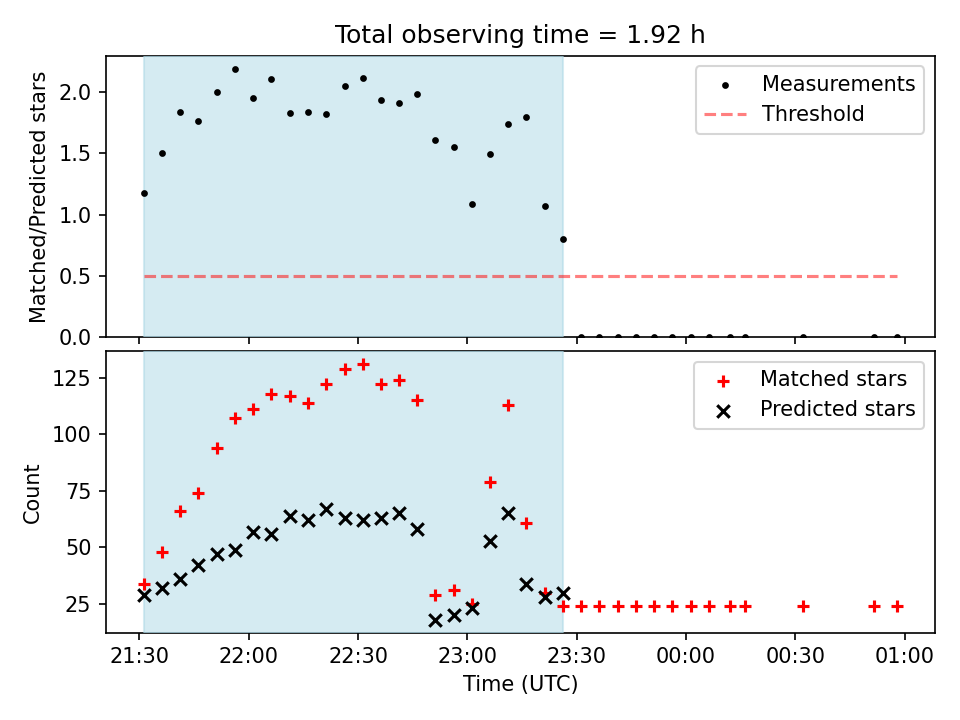 Total observing time = 1.92 h

Matched/Predicted stars

2.0
1.5
1.0
0.5
0.0

Measurements
Threshold

Count

125
100
75
50
25

Matched stars
Predicted stars

21:30
22:00
22:30
23:00
23:30
00:00
00:30
01:00

Time (UTC)